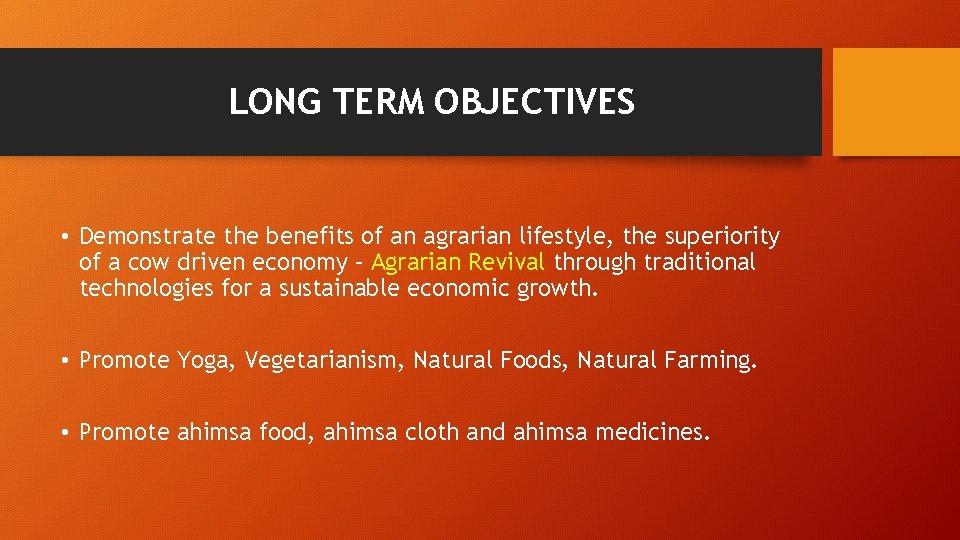 LONG TERM OBJECTIVES

• Demonstrate the benefits of an agrarian lifestyle, the superiority of a cow driven economy – Agrarian Revival through traditional technologies for a sustainable economic growth.

• Promote Yoga, Vegetarianism, Natural Foods, Natural Farming.

• Promote ahimsa food, ahimsa cloth and ahimsa medicines.